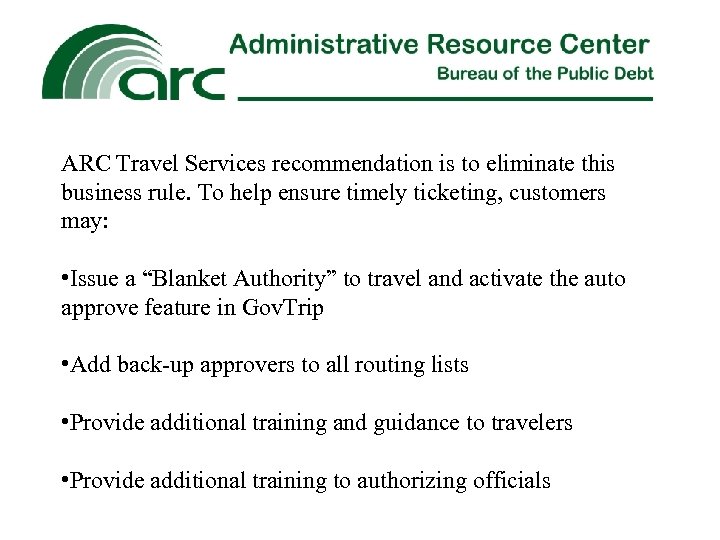 arc

Administrative Resource Center
Bureau of the Public Debt

ARC Travel Services recommendation is to eliminate this business rule. To help ensure timely ticketing, customers may:

•Issue a “Blanket Authority” to travel and activate the auto approve feature in GovTrip

•Add back-up approvers to all routing lists

•Provide additional training and guidance to travelers

•Provide additional training to authorizing officials